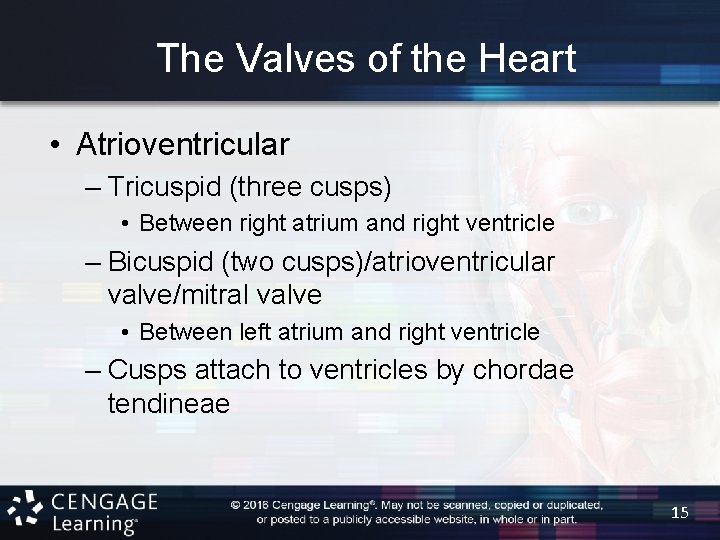 The Valves of the Heart

• Atrioventricular
– Tricuspid (three cusps)
• Between right atrium and right ventricle
– Bicuspid (two cusps)/atrioventricular valve/mitral valve
• Between left atrium and right ventricle
– Cusps attach to ventricles by chordae tendineae

CENGAGE Learning®

© 2016 Cengage Learning®. May not be scanned, copied or duplicated, or posted to a publicly accessible website, in whole or in part.

15